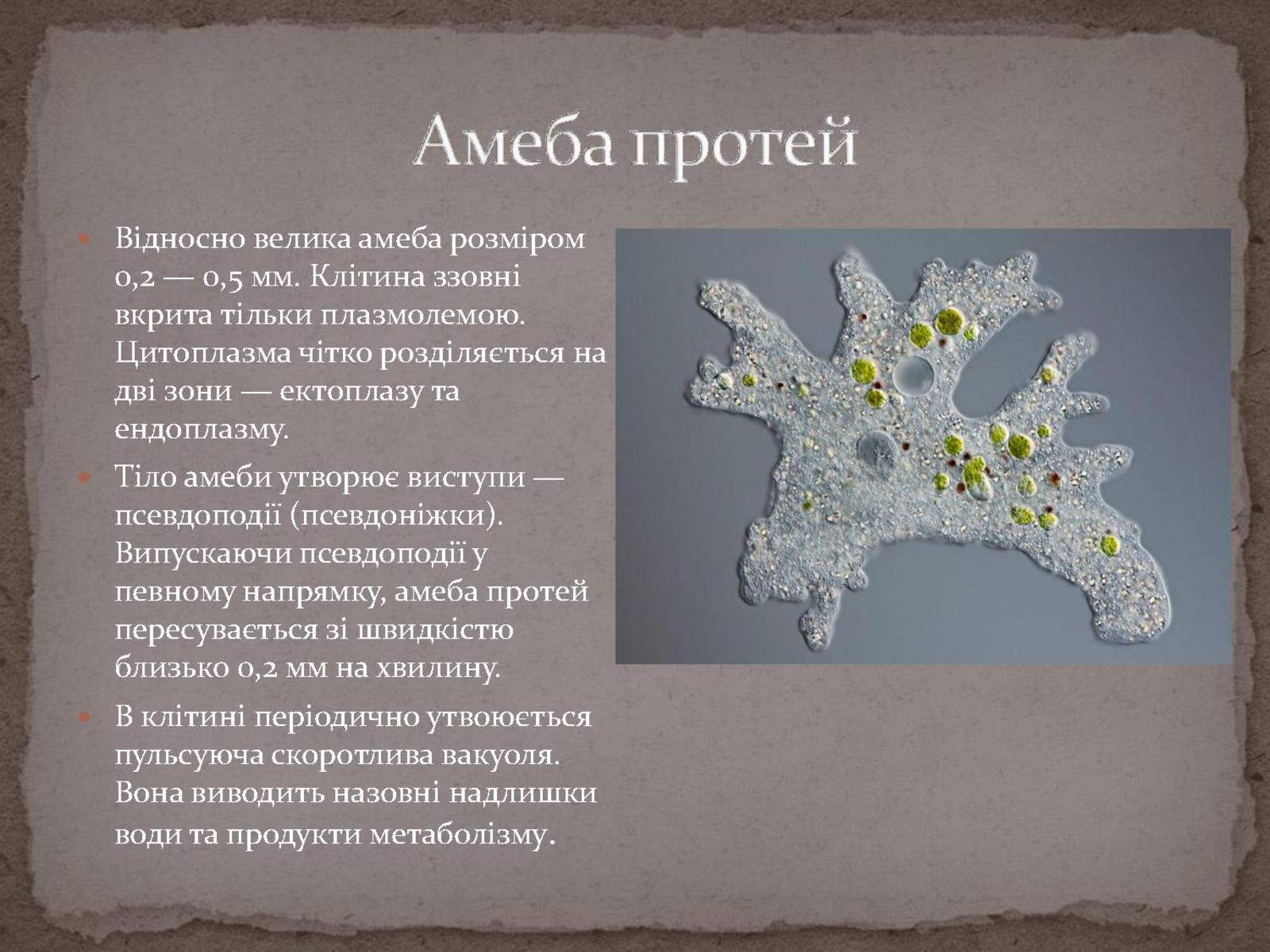 Амеба протей

Відносно велика амеба розміром 0,2 — 0,5 мм. Клітина ззовні вкрита тільки плазмолемою. Цитоплазма чітко розділяється на дві зони — ектоплазу та ендоплазму.

Тіло амеби утворює виступи — псевдоподії (псевдоніжки). Випускаючи псевдоподії у певному напрямку, амеба протей пересувається зі швидкістю близько 0,2 мм на хвилину.

В клітині періодично утвоюється пульсуюча скоротлива вакуоля. Вона виводить назовні надлишки води та продукти метаболізму.